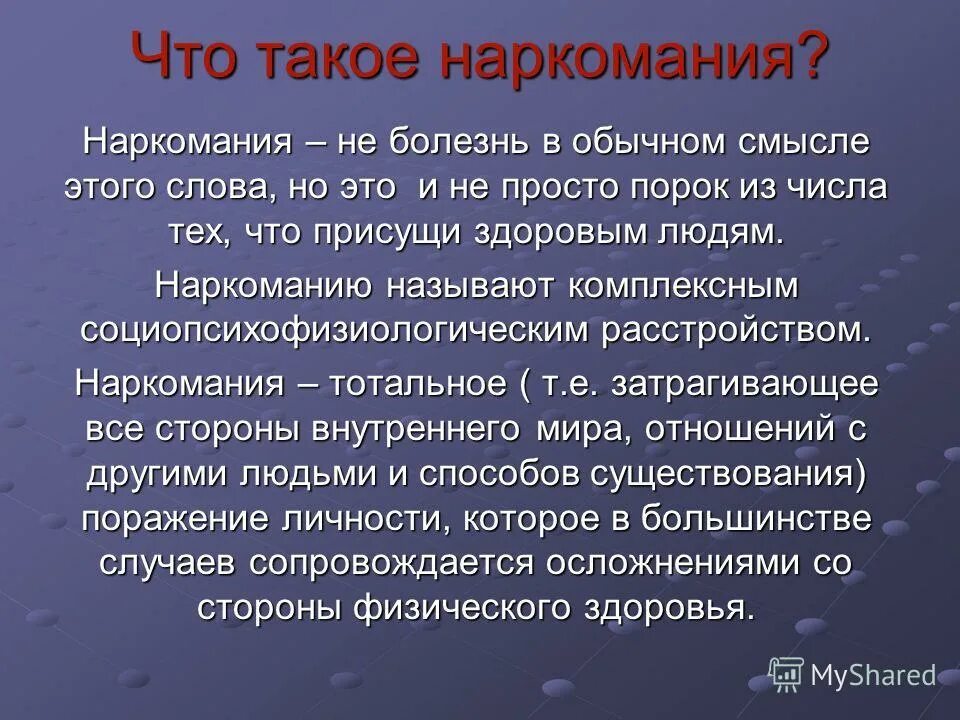 Что такое наркомания?

Наркомания – не болезнь в обычном смысле этого слова, но это и не просто порок из числа тех, что присущи здоровым людям.

Наркоманию называют комплексным социопсихофизиологическим расстройством.

Наркомания – тотальное ( т.е. затрагивающее все стороны внутреннего мира, отношений с другими людьми и способов существования) поражение личности, которое в большинстве случаев сопровождается осложнениями со стороны физического здоровья.

MyShared